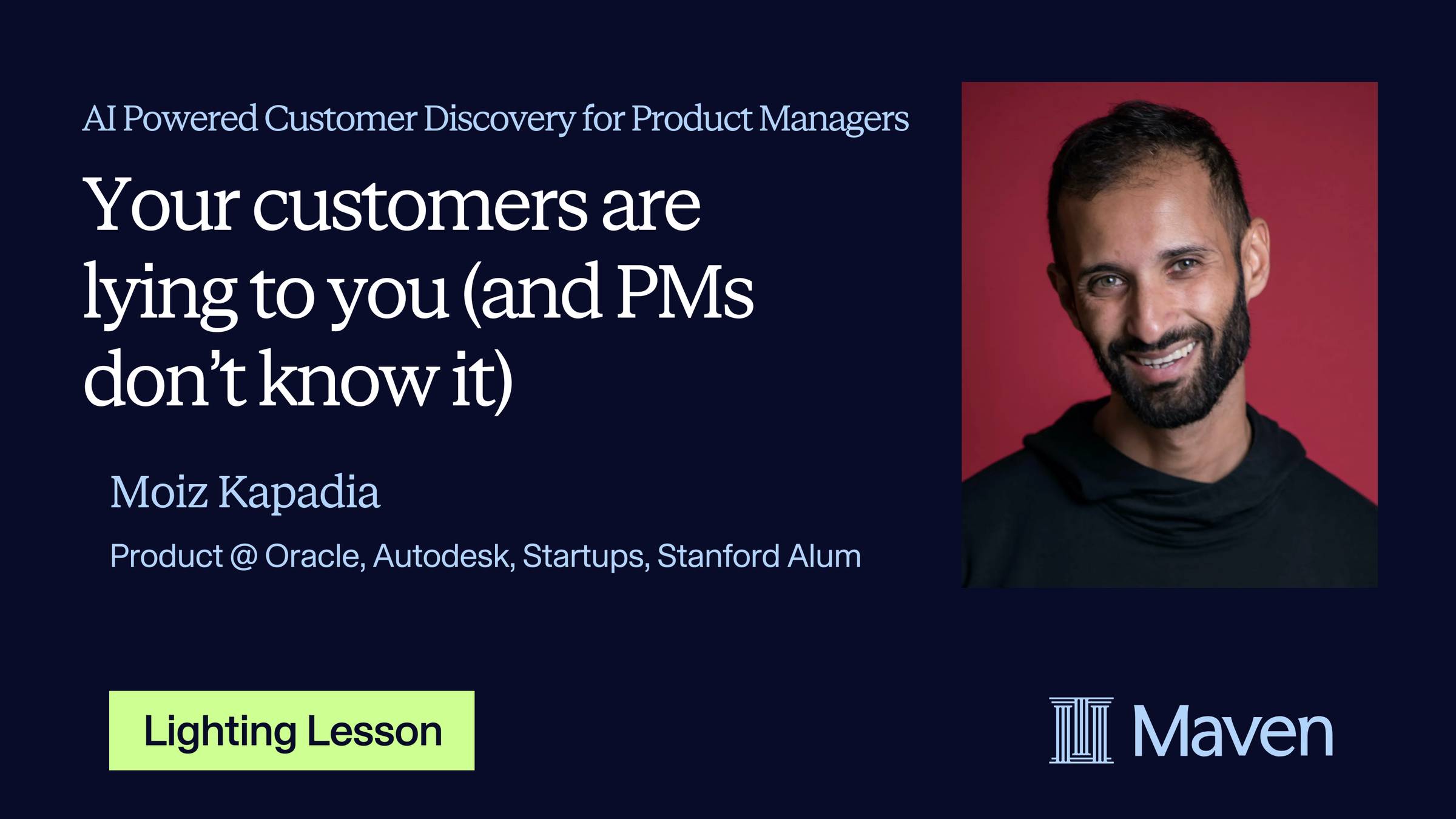 AI Powered Customer Discovery for Product Managers

Your customers are lying to you (and PMs don't know it)

Moiz Kapadia

Product @ Oracle, Autodesk, Startups, Stanford Alum

Lighting Lesson

Maven